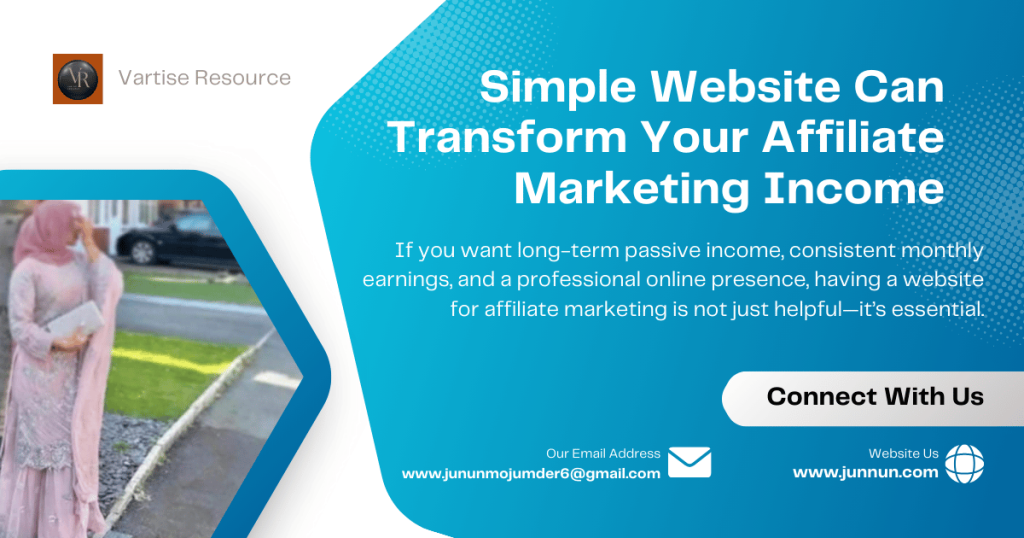 VR

Vartise Resource

Simple Website Can Transform Your Affiliate Marketing Income

If you want long-term passive income, consistent monthly earnings, and a professional online presence, having a website for affiliate marketing is not just helpful—it's essential.

Connect With Us

Our Email Address
www.jununmojumder6@gmail.com

Website Us
www.junnun.com